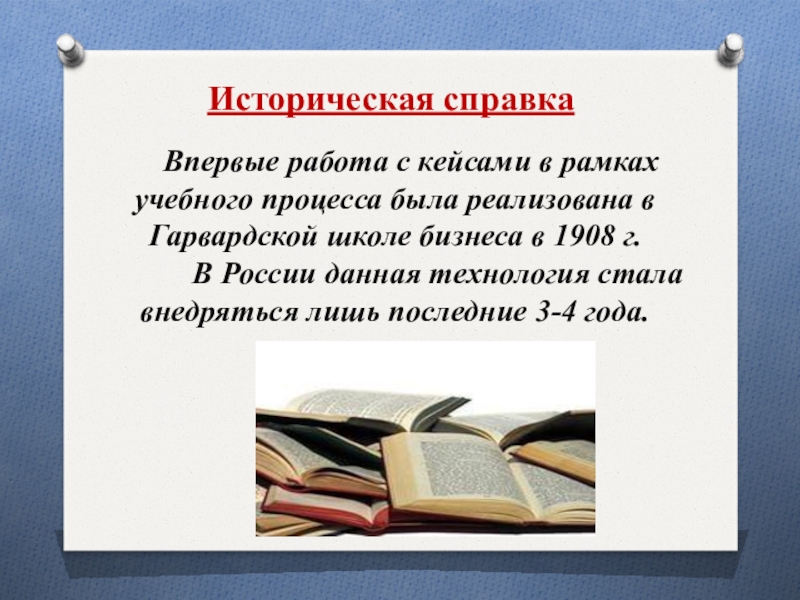 Историческая справка

Впервые работа с кейсами в рамках учебного процесса была реализована в Гарвардской школе бизнеса в 1908 г.

В России данная технология стала внедряться лишь последние 3-4 года.